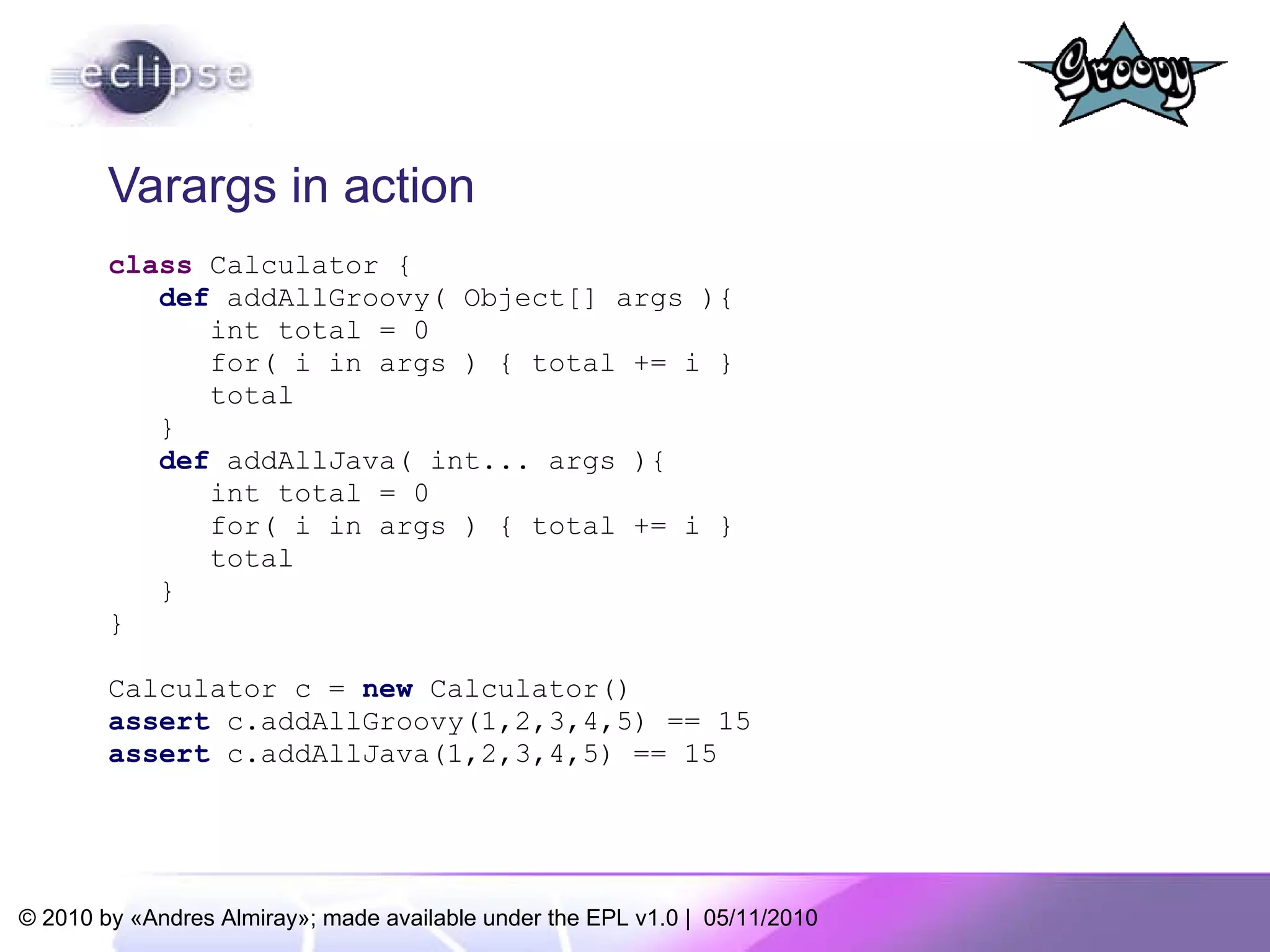 eclipse

Groovy

Varargs in action

class Calculator {
  def addAllGroovy( Object[] args ){
    int total = 0
    for( i in args ) { total += i }
    total
  }
  def addAllJava( int... args ){
    int total = 0
    for( i in args ) { total += i }
    total
  }
}

Calculator c = new Calculator()
assert c.addAllGroovy(1,2,3,4,5) == 15
assert c.addAllJava(1,2,3,4,5) == 15

© 2010 by «Andres Almiray»; made available under the EPL v1.0 | 05/11/2010